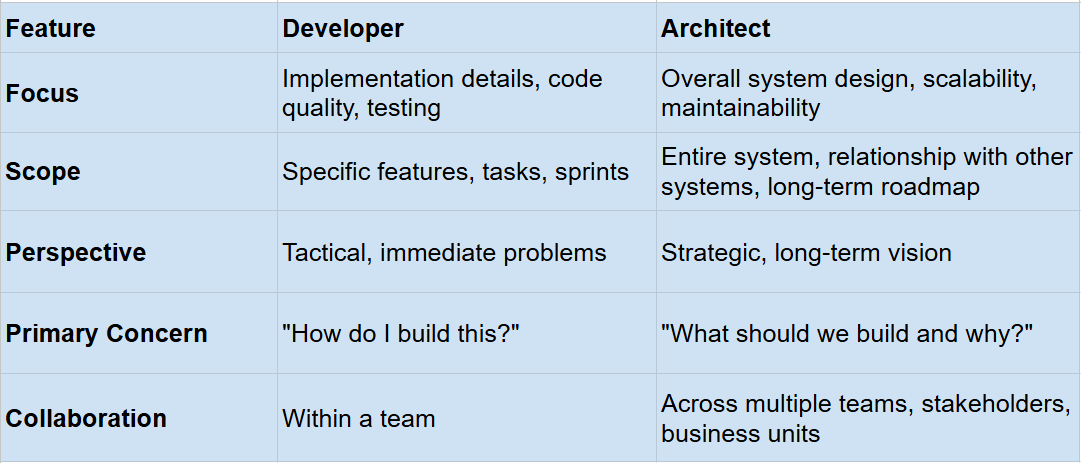 | Feature | Developer | Architect |
|---|---|---|
| Focus | Implementation details, code quality, testing | Overall system design, scalability, maintainability |
| Scope | Specific features, tasks, sprints | Entire system, relationship with other systems, long-term roadmap |
| Perspective | Tactical, immediate problems | Strategic, long-term vision |
| Primary Concern | "How do I build this?" | "What should we build and why?" |
| Collaboration | Within a team | Across multiple teams, stakeholders, business units |